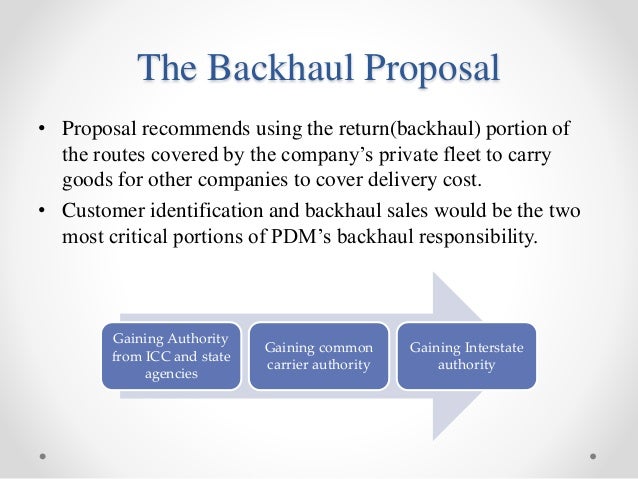 The Backhaul Proposal

• Proposal recommends using the return(backhaul) portion of the routes covered by the company's private fleet to carry goods for other companies to cover delivery cost.

• Customer identification and backhaul sales would be the two most critical portions of PDM's backhaul responsibility.

Gaining Authority from ICC and state agencies

Gaining common carrier authority

Gaining Interstate authority